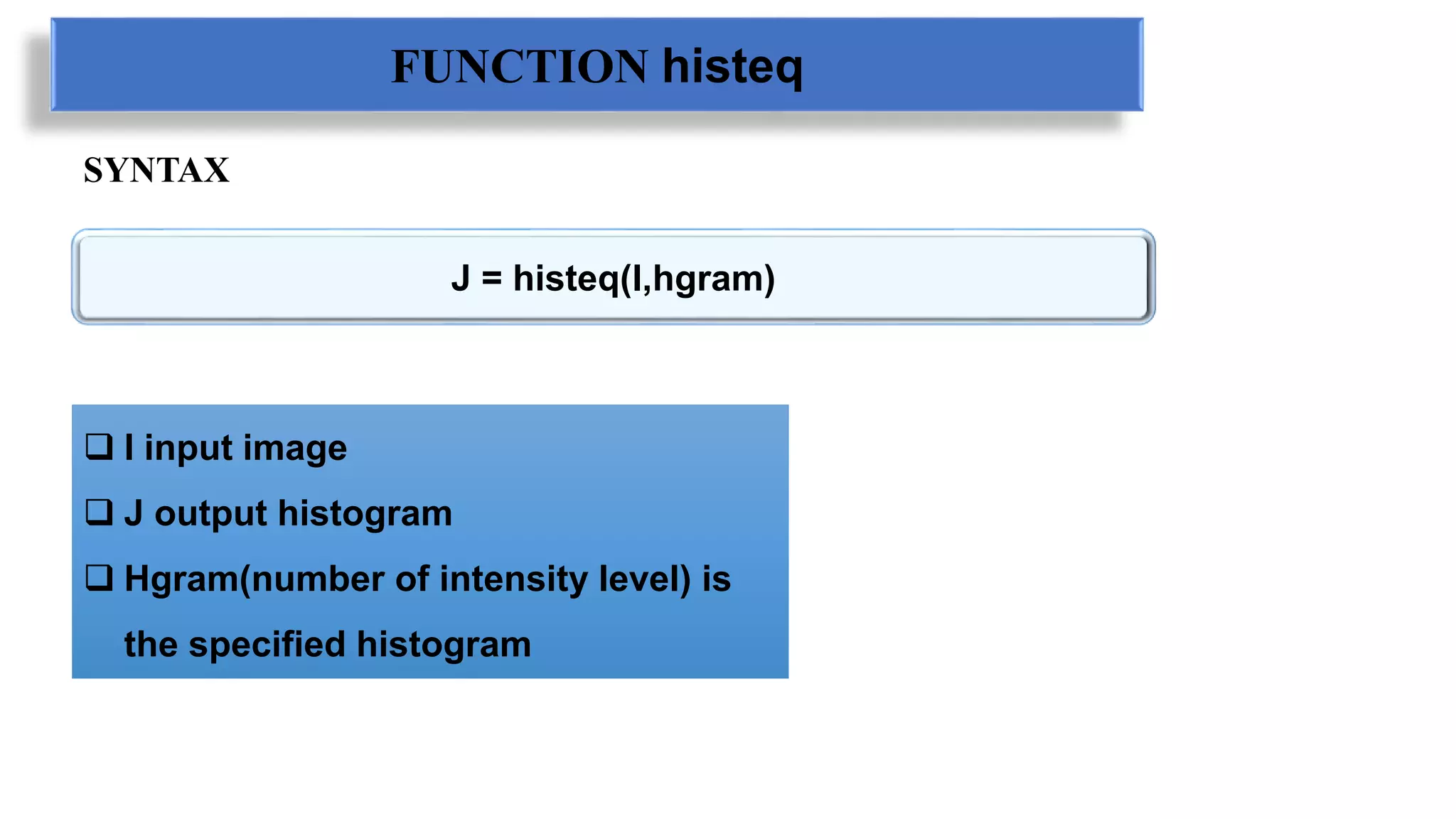 FUNCTION histeq

SYNTAX

J = histeq(I,hgram)

❑ I input image
❑ J output histogram
❑ Hgram(number of intensity level) is the specified histogram